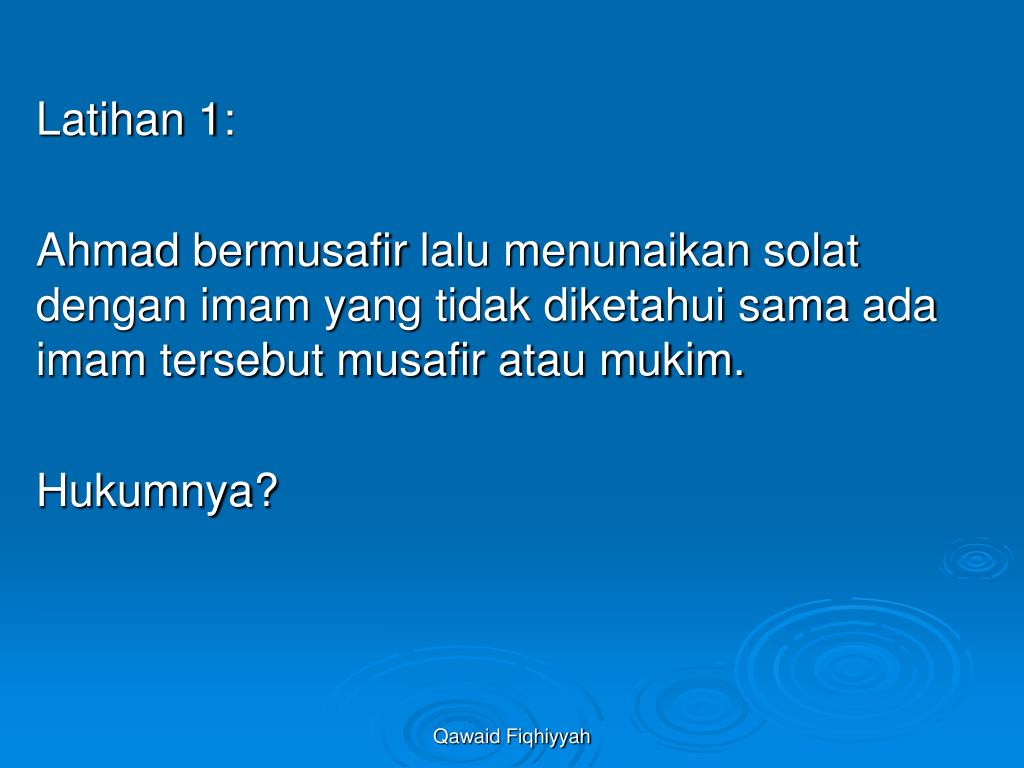 Latihan 1:

Ahmad bermusafir lalu menunaikan solat dengan imam yang tidak diketahui sama ada imam tersebut musafir atau mukim.

Hukumnya?

Qawaid Fiqhiyyah